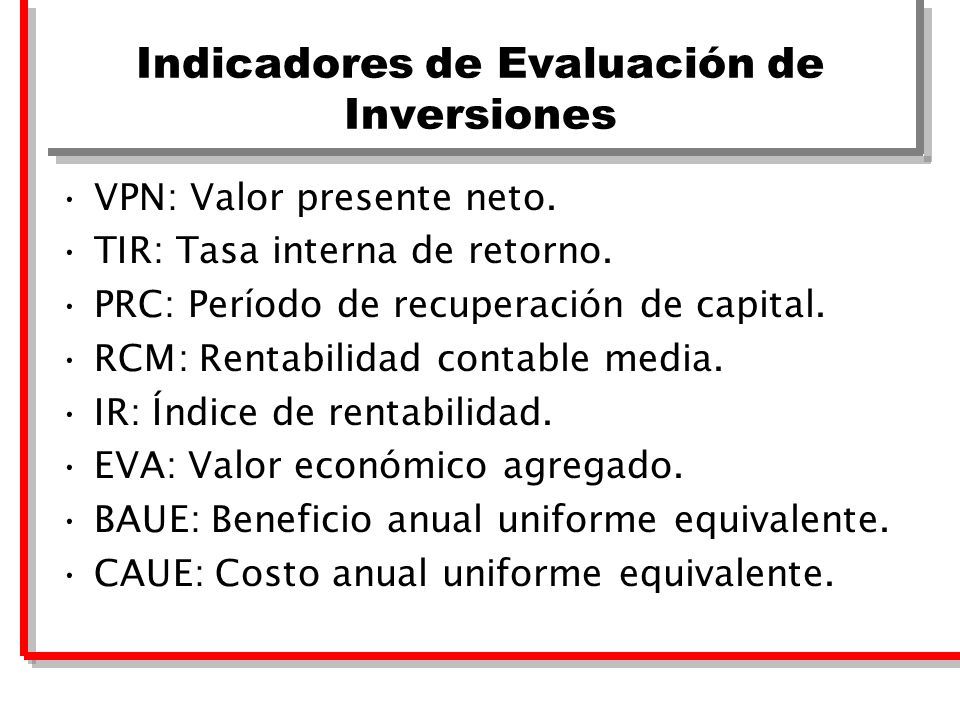 Indicadores de Evaluación de Inversiones

• VPN: Valor presente neto.
• TIR: Tasa interna de retorno.
• PRC: Período de recuperación de capital.
• RCM: Rentabilidad contable media.
• IR: Índice de rentabilidad.
• EVA: Valor económico agregado.
• BAUE: Beneficio anual uniforme equivalente.
• CAUE: Costo anual uniforme equivalente.